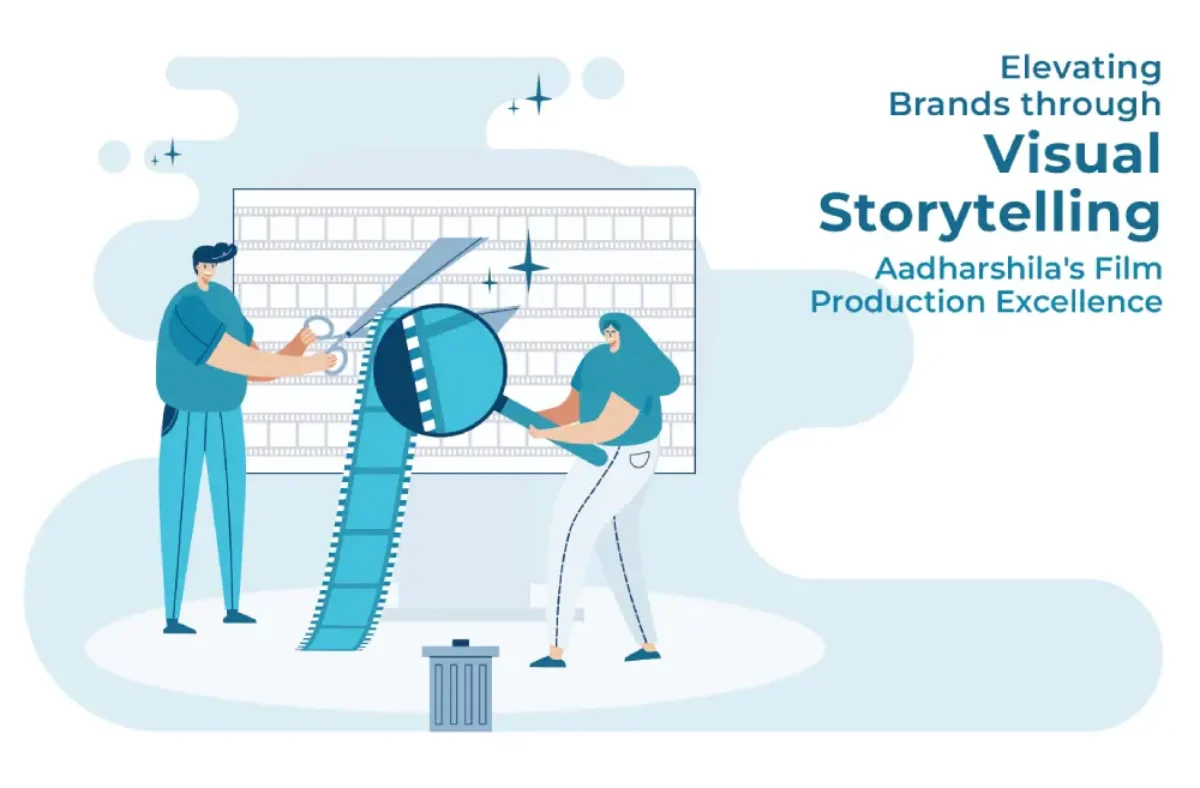 Elevating Brands through
Visual Storytelling
Aadharshila's Film Production Excellence